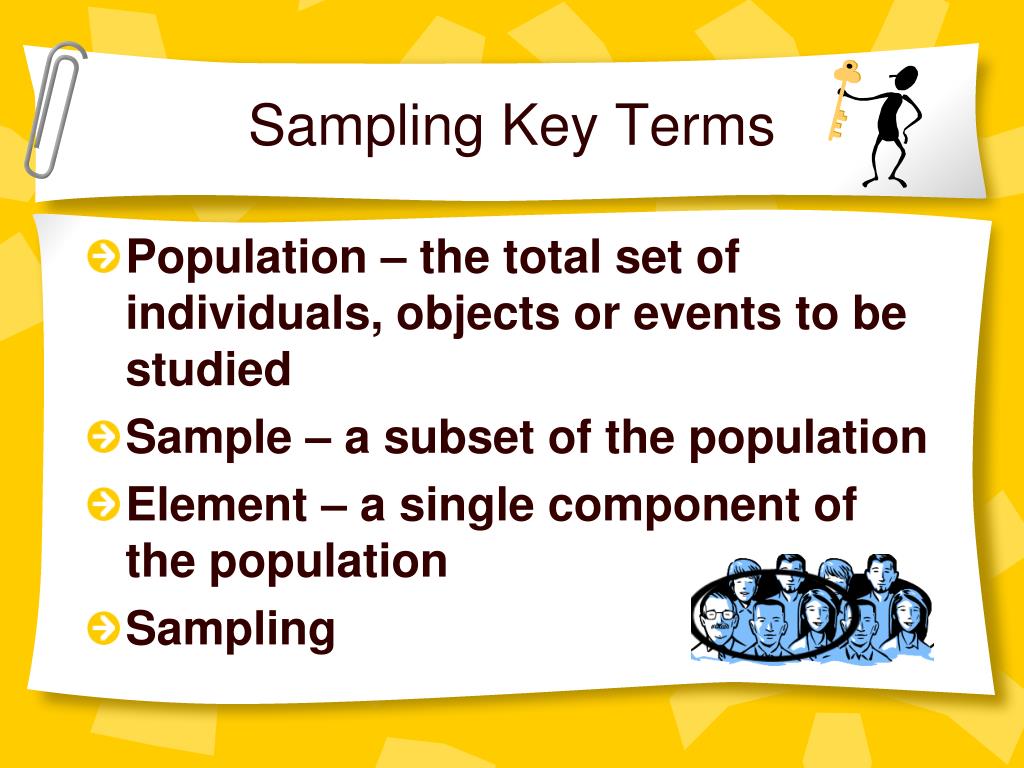 Sampling Key Terms

Population – the total set of individuals, objects or events to be studied

Sample – a subset of the population

Element – a single component of the population

Sampling